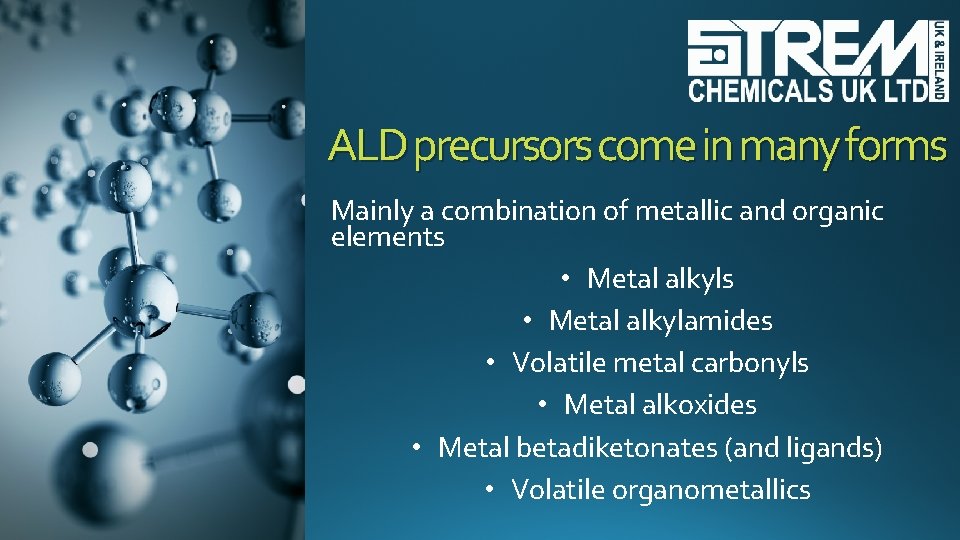 STREM
UK & IRELAND
CHEMICALS UK LTD

ALD precursors come in many forms

Mainly a combination of metallic and organic elements

• Metal alkyls
• Metal alkylamides
• Volatile metal carbonyls
• Metal alkoxides
• Metal betadiketonates (and ligands)
• Volatile organometallics